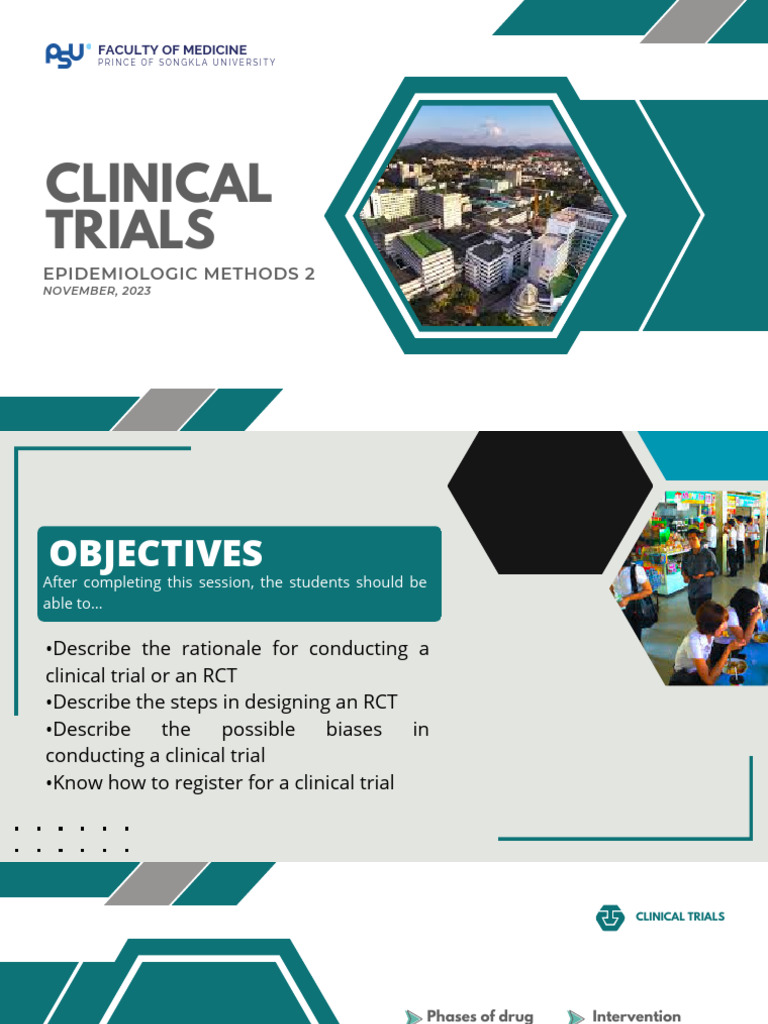 PSU FACULTY OF MEDICINE
PRINCE OF SONGKLA UNIVERSITY

CLINICAL TRIALS

EPIDEMIOLOGIC METHODS 2
NOVEMBER, 2023

OBJECTIVES
After completing this session, the students should be able to...

•Describe the rationale for conducting a clinical trial or an RCT
•Describe the steps in designing an RCT
•Describe the possible biases in conducting a clinical trial
•Know how to register for a clinical trial

CLINICAL TRIALS

Phases of drug
Intervention